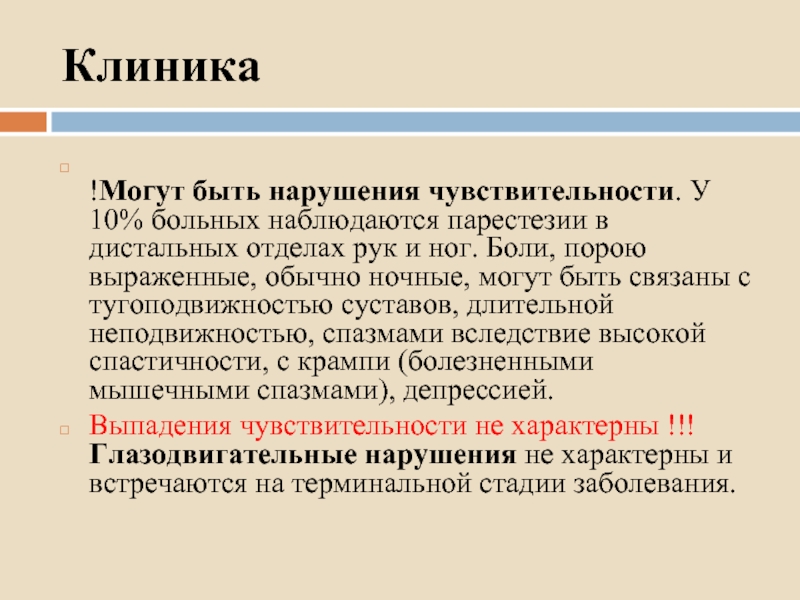 Клиника

!Могут быть нарушения чувствительности. У 10% больных наблюдаются парестезии в дистальных отделах рук и ног. Боли, порою выраженные, обычно ночные, могут быть связаны с тугоподвижностью суставов, длительной неподвижностью, спазмами вследствие высокой спастичности, с крампи (болезненными мышечными спазмами), депрессией.

Выпадения чувствительности не характерны !!! Глазодвигательные нарушения не характерны и встречаются на терминальной стадии заболевания.